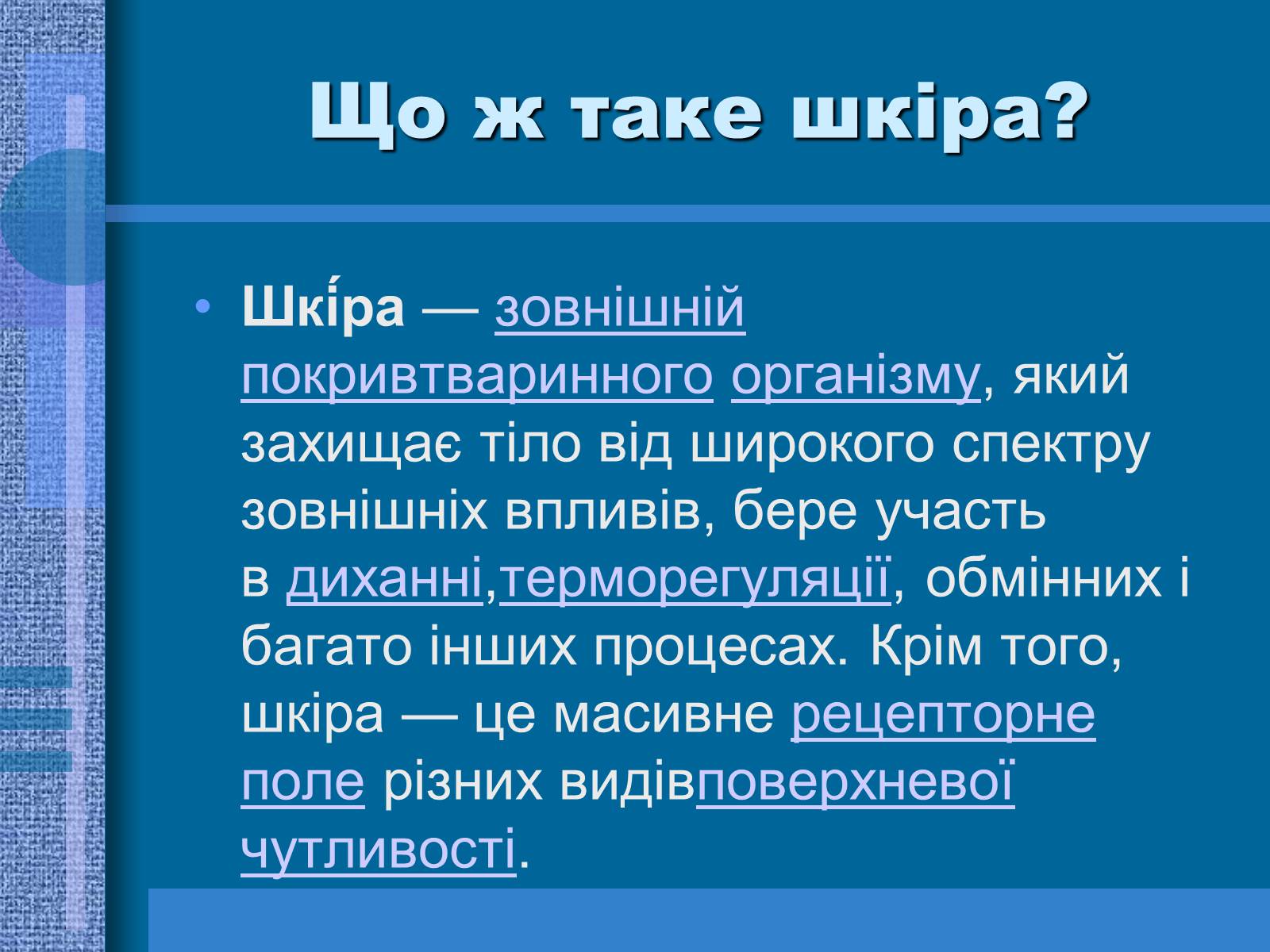 Що ж таке шкіра?

• Шкі́ра — зовнішній покривтваринного організму, який захищає тіло від широкого спектру зовнішніх впливів, бере участь в диханні,терморегуляції, обмінних і багато інших процесах. Крім того, шкіра — це масивне рецепторне поле різних видівповерхневої чутливості.